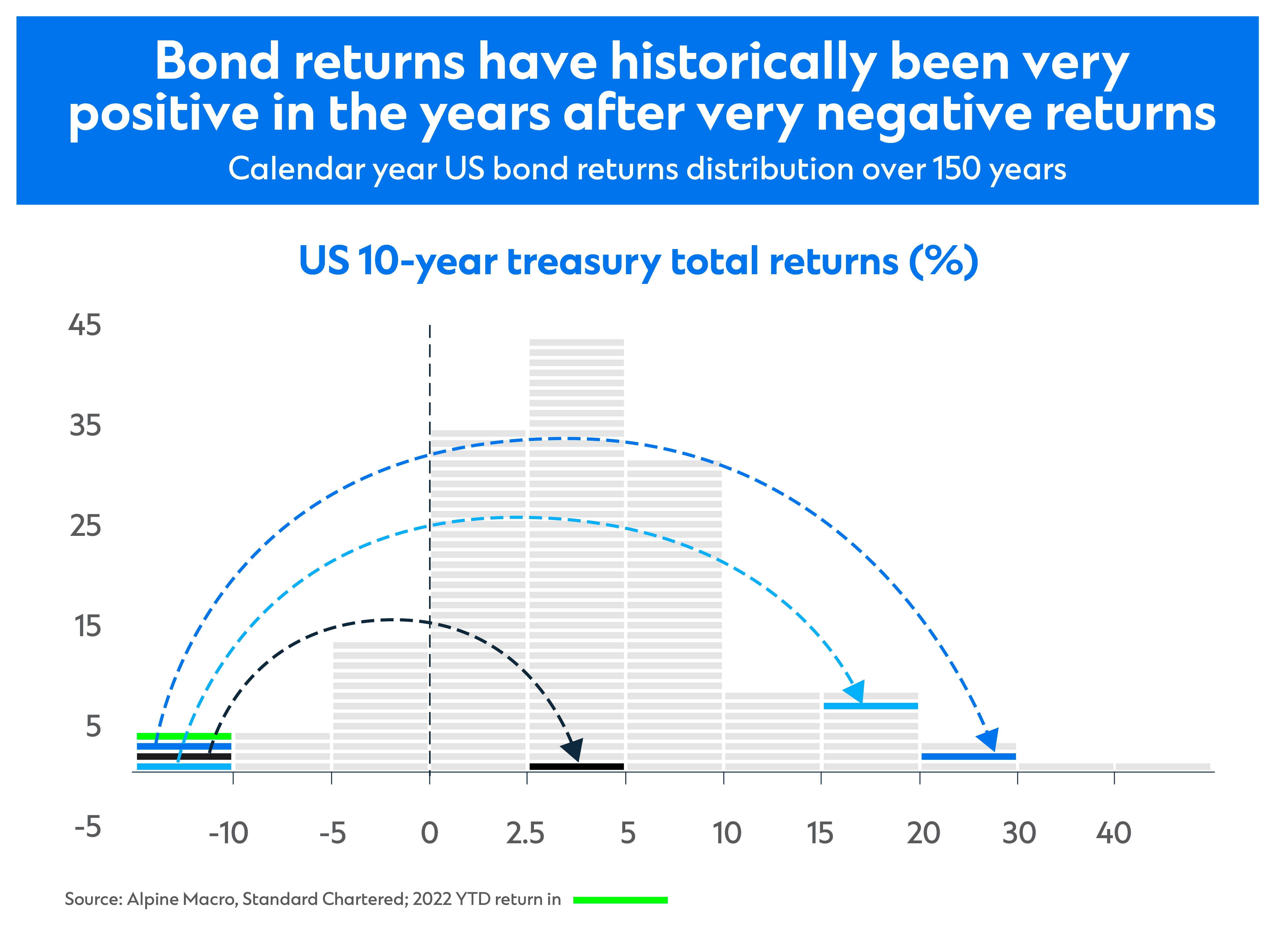 Bond returns have historically been very positive in the years after very negative returns

Calendar year US bond returns distribution over 150 years

US 10-year treasury total returns (%)

45
35
25
15
5
-5

-10 -5 0 2.5 5 10 15 20 30 40

Source: Alpine Macro, Standard Chartered; 2022 YTD return in